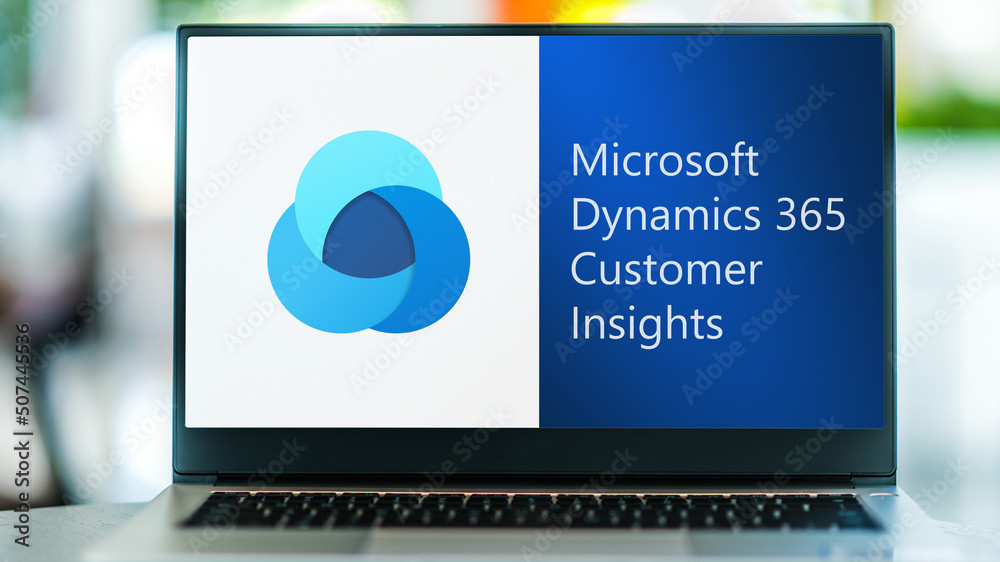 Microsoft Dynamics 365 Customer Insights

Adobe Stock | #507445536